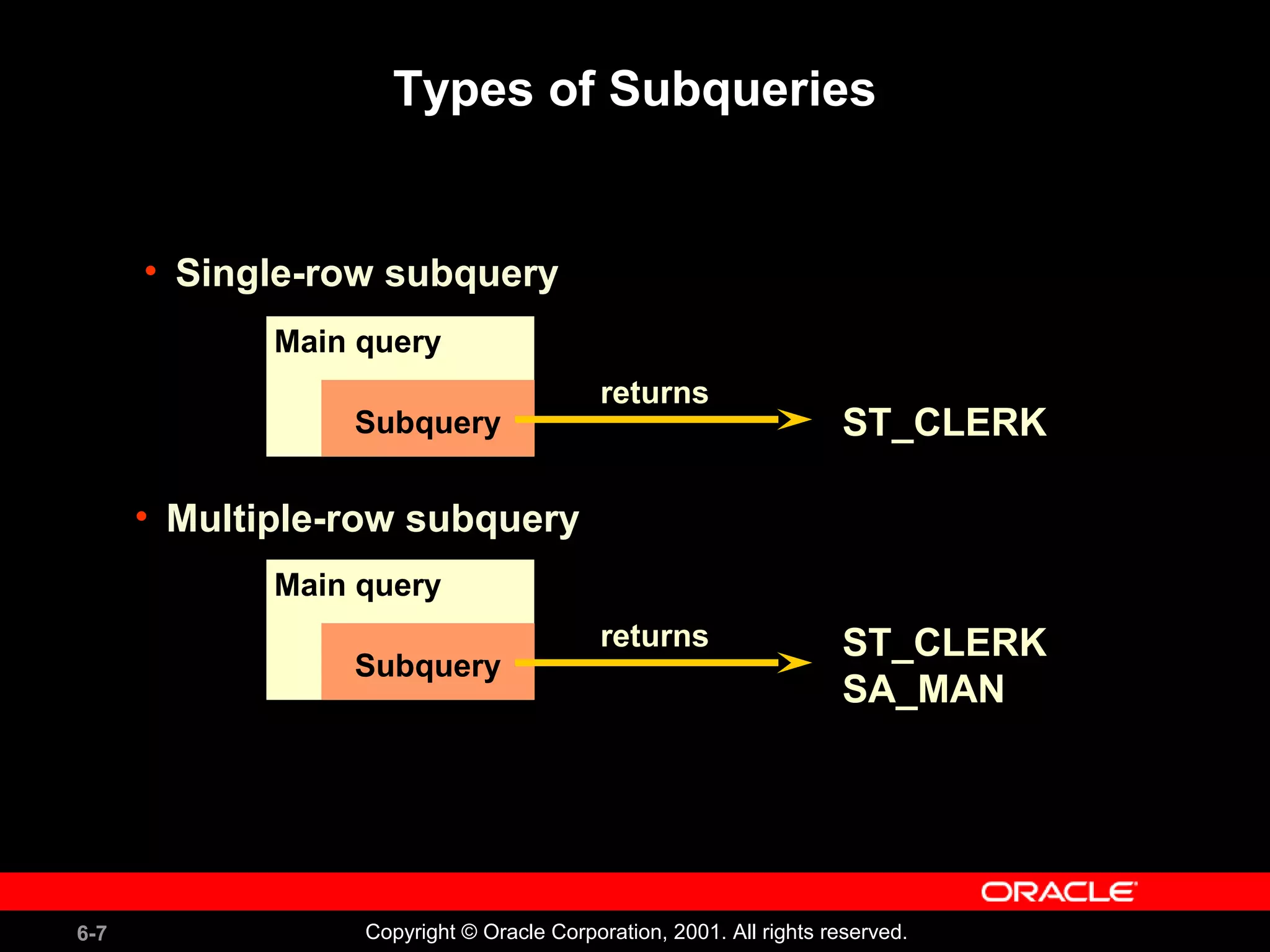 Types of Subqueries

• Single-row subquery

Main query

Subquery

returns

ST_CLERK

• Multiple-row subquery

Main query

Subquery

returns

ST_CLERK
SA_MAN

ORACLE

6-7

Copyright © Oracle Corporation, 2001. All rights reserved.